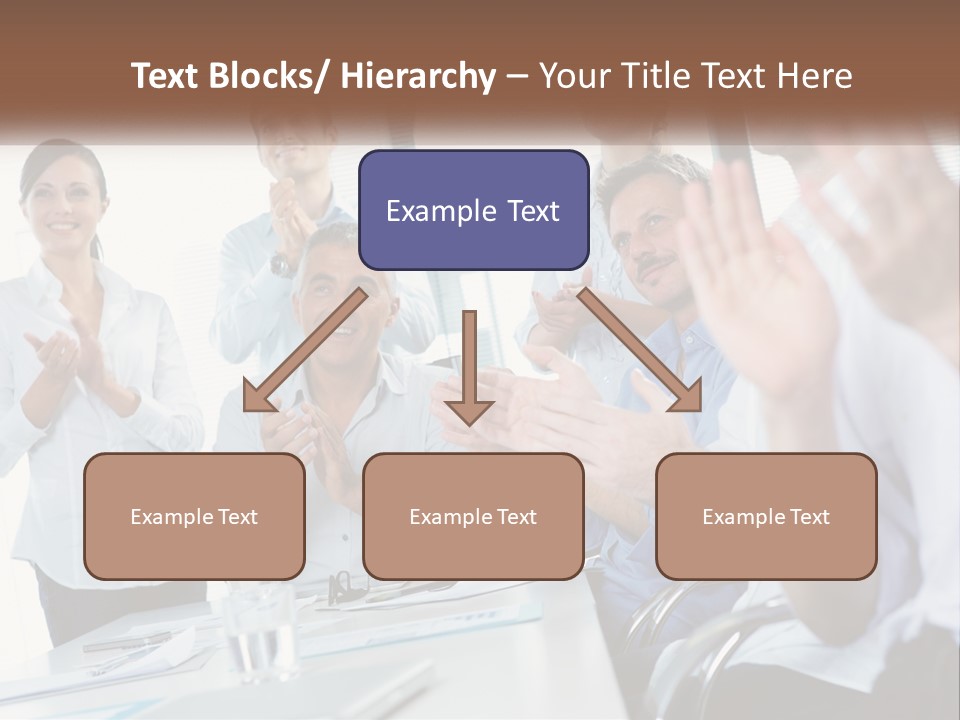 Text Blocks/ Hierarchy – Your Title Text Here

Example Text

Example Text

Example Text

Example Text